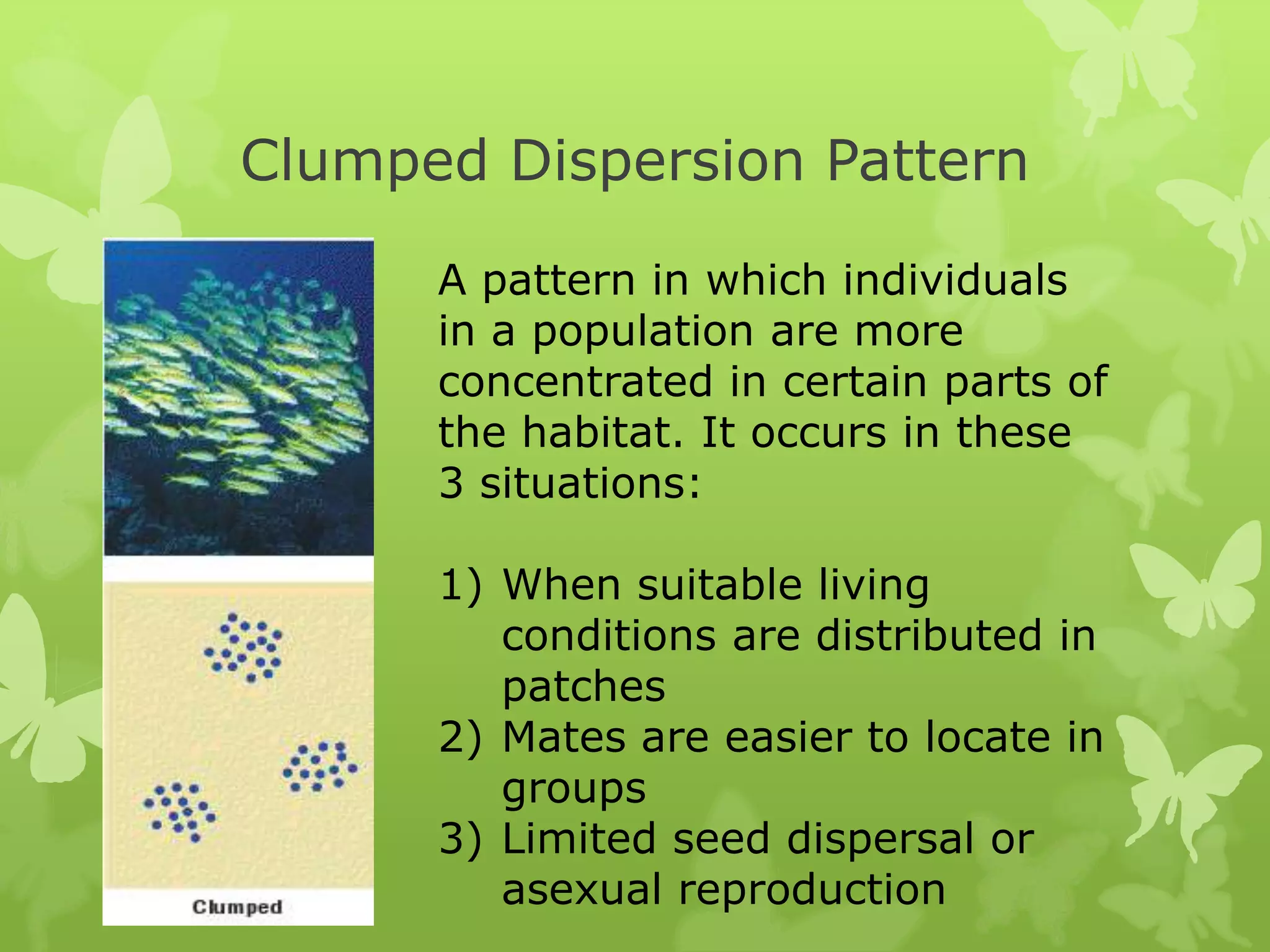 Clumped Dispersion Pattern

Clumped

A pattern in which individuals in a population are more concentrated in certain parts of the habitat. It occurs in these 3 situations:

1) When suitable living conditions are distributed in patches
2) Mates are easier to locate in groups
3) Limited seed dispersal or asexual reproduction